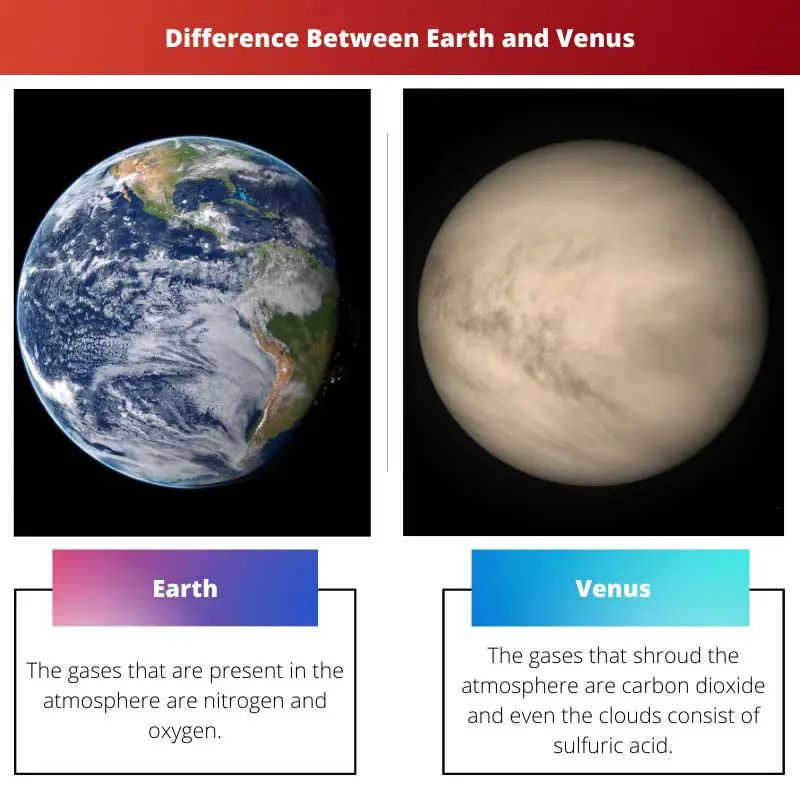 Difference Between Earth and Venus

Earth

The gases that are present in the atmosphere are nitrogen and oxygen.

Venus

The gases that shroud the atmosphere are carbon dioxide and even the clouds consist of sulfuric acid.